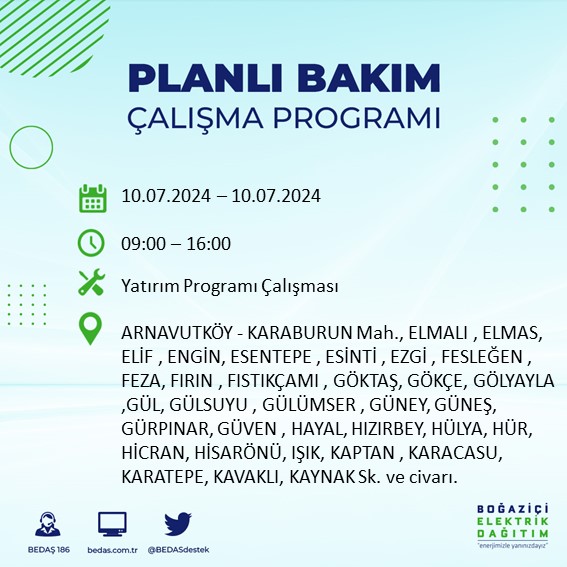 PLANLI BAKIM
ÇALIŞMA PROGRAMI

10.07.2024 – 10.07.2024

09:00 – 16:00

Yatırım Programı Çalışması

ARNAVUTKÖY - KARABURUN Mah., ELMALI , ELMAS, ELİF , ENGİN, ESENTEPE , ESİNTİ , EZGİ , FESLEĞEN , FEZA, FIRIN , FISTIKÇAMI , GÖKTAŞ, GÖKÇE, GÖLYAYLA ,GÜL, GÜLSUYU , GÜLÜMSER , GÜNEY, GÜNEŞ, GÜRPINAR, GÜVEN , HAYAL, HIZIRBEY, HÜLYA, HÜR, HİCRAN, HİSARÖNÜ, IŞIK, KAPTAN , KARACASU, KARATEPE, KAVAKLI, KAYNAK Sk. ve civarı.

BEDAŞ 186 bedas.com.tr @BEDASdestek

BOĞAZİÇİ ELEKTRİK DAĞITIM
"enerjimizle yanınızdayız"